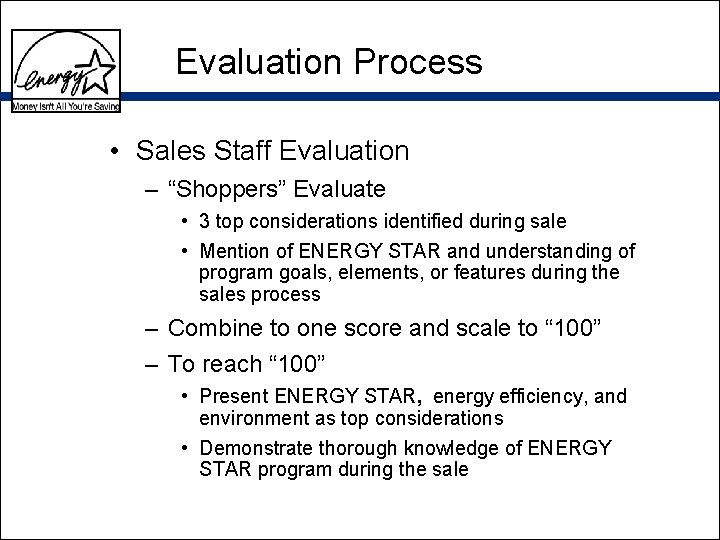 energy
Money Isn't All You're Saving

Evaluation Process

• Sales Staff Evaluation
– “Shoppers” Evaluate
• 3 top considerations identified during sale
• Mention of ENERGY STAR and understanding of program goals, elements, or features during the sales process
– Combine to one score and scale to “100”
– To reach “100”
• Present ENERGY STAR, energy efficiency, and environment as top considerations
• Demonstrate thorough knowledge of ENERGY STAR program during the sale